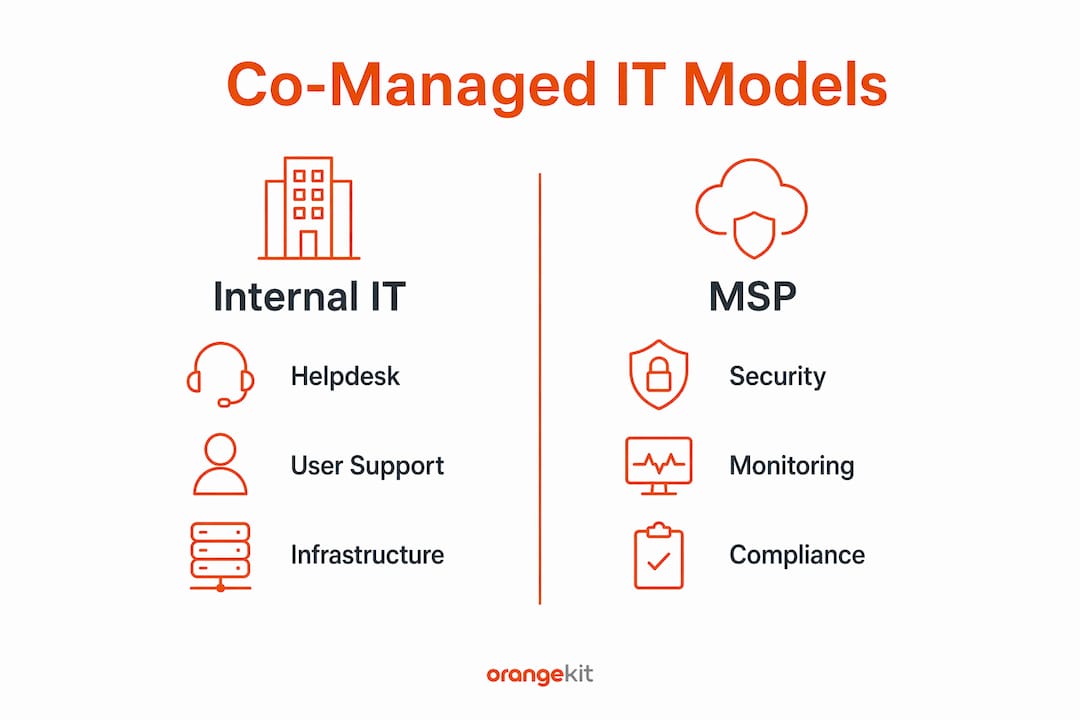 Co-Managed IT Models

Internal IT

Helpdesk

User Support

Infrastructure

MSP

Security

Monitoring

Compliance

orangekit